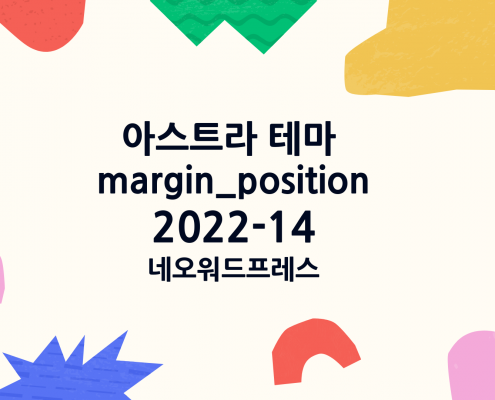 아스트라 테마
margin_position
2022-14
네오워드프레스